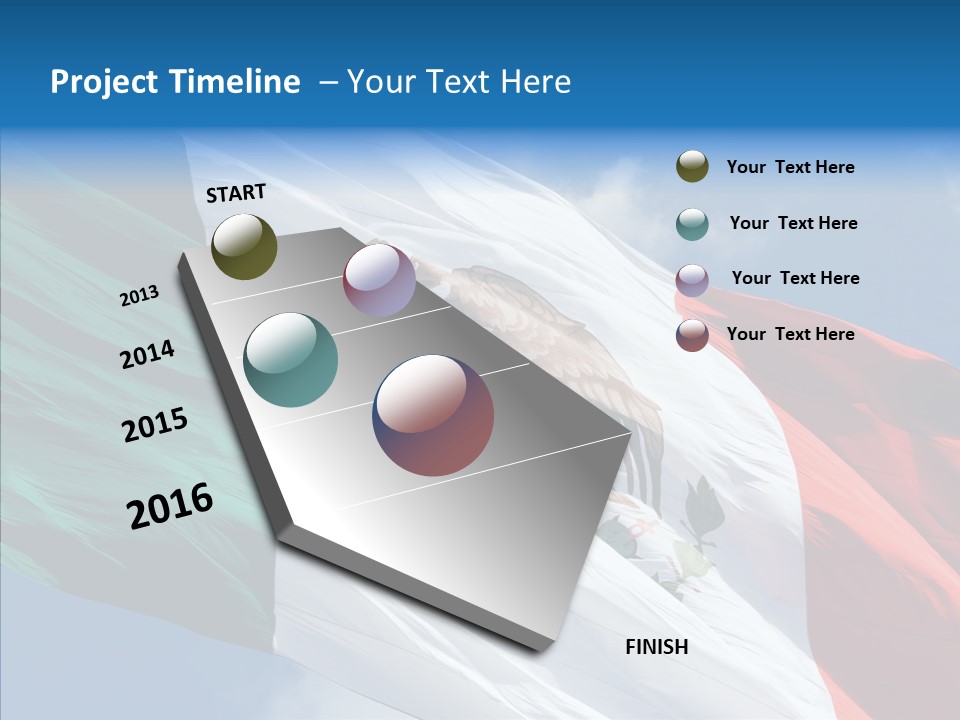 Project Timeline – Your Text Here

START

2013

2014

2015

2016

FINISH

Your Text Here

Your Text Here

Your Text Here

Your Text Here